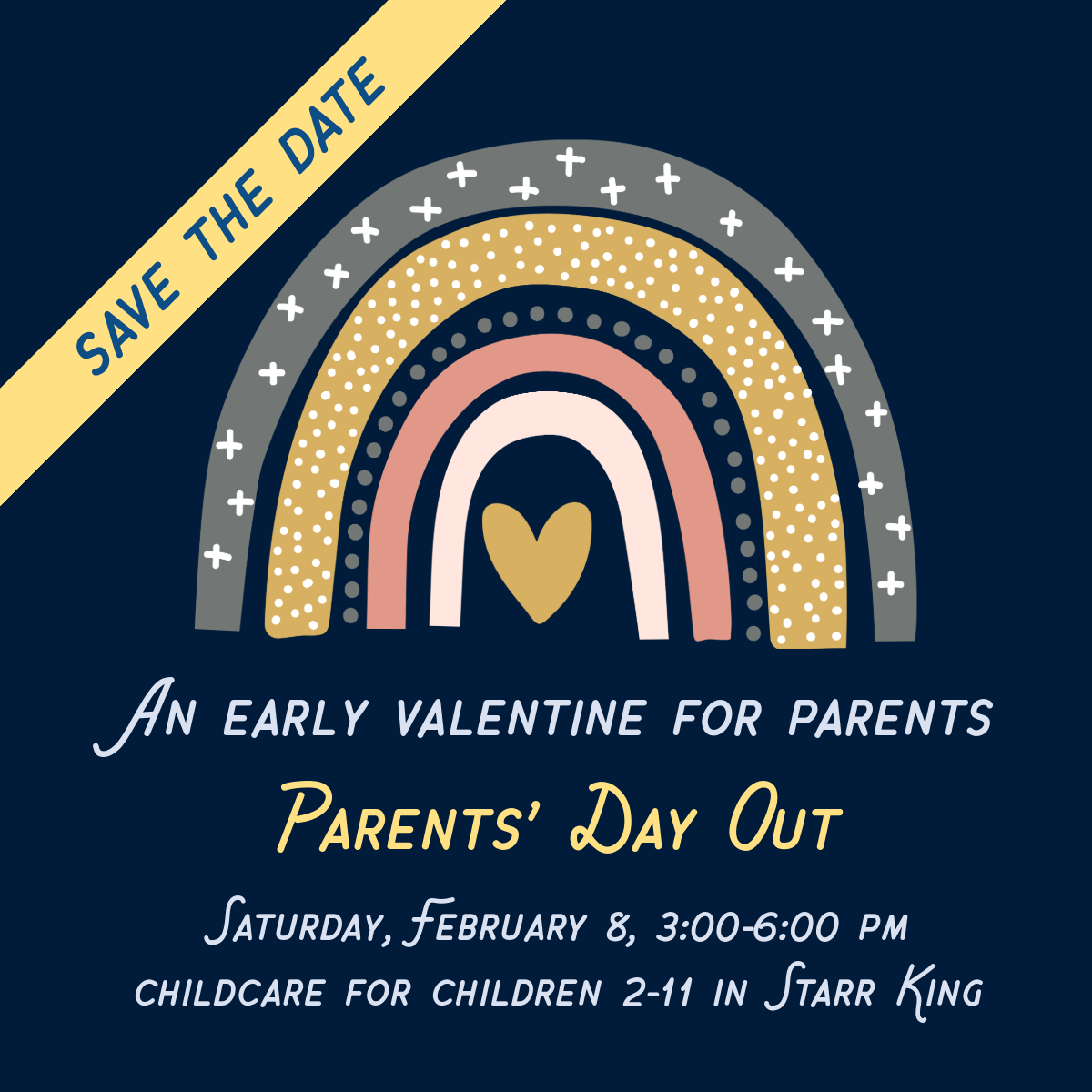 SAVE THE DATE

An early valentine for parents

Parents' Day Out

Saturday, February 8, 3:00-6:00 pm
childcare for children 2-11 in Starr King